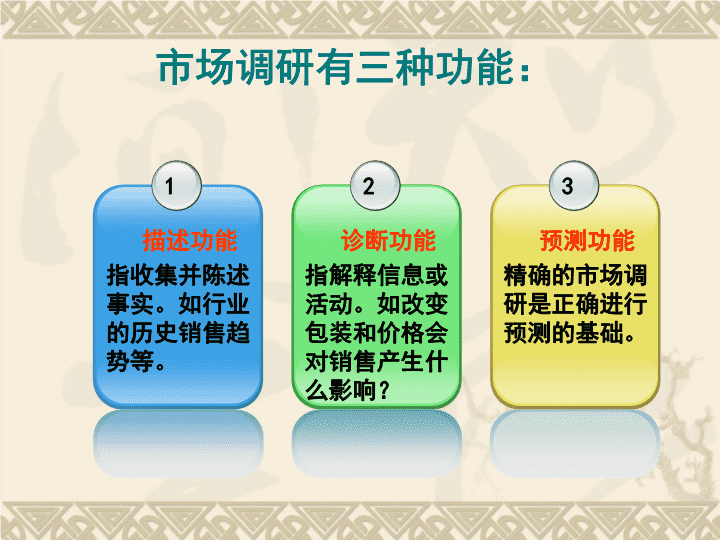 市场调研有三种功能：

1
描述功能
指收集并陈述事实。如行业的历史销售趋势等。

2
诊断功能
指解释信息或活动。如改变包装和价格会对销售产生什么影响？

3
预测功能
精确的市场调研是正确进行预测的基础。